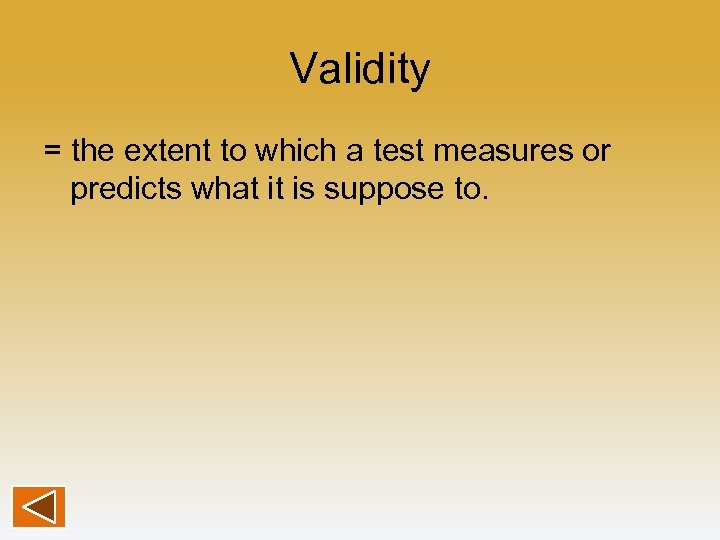 Validity

= the extent to which a test measures or predicts what it is suppose to.